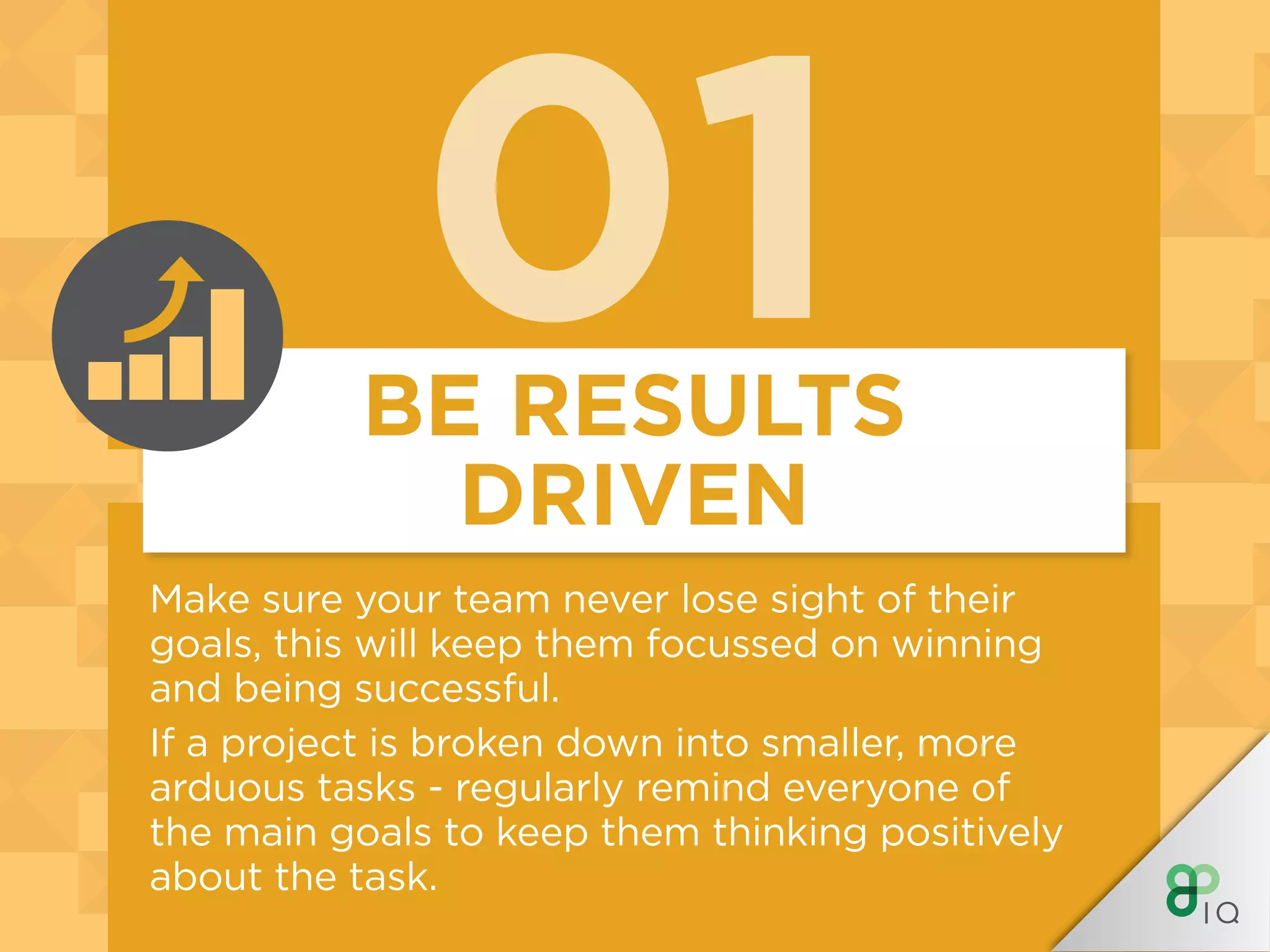 01

BE RESULTS DRIVEN

Make sure your team never lose sight of their goals, this will keep them focussed on winning and being successful.

If a project is broken down into smaller, more arduous tasks - regularly remind everyone of the main goals to keep them thinking positively about the task.

IQ